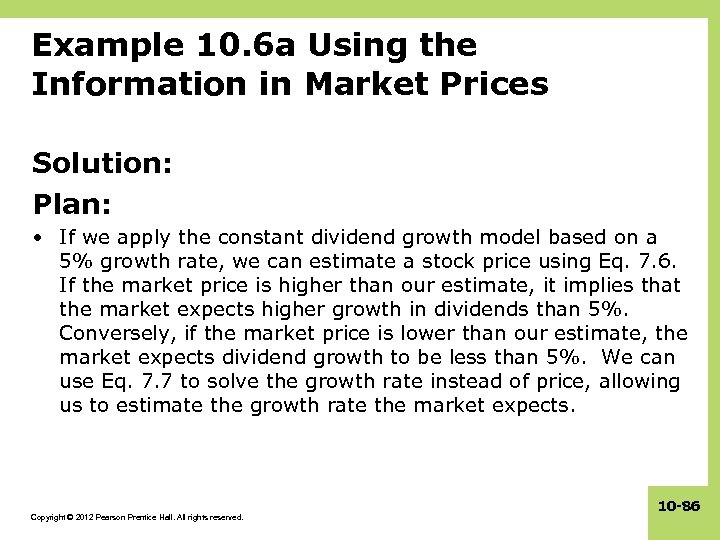 Example 10.6a Using the Information in Market Prices

Solution:

Plan:

• If we apply the constant dividend growth model based on a 5% growth rate, we can estimate a stock price using Eq. 7.6. If the market price is higher than our estimate, it implies that the market expects higher growth in dividends than 5%. Conversely, if the market price is lower than our estimate, the market expects dividend growth to be less than 5%. We can use Eq. 7.7 to solve the growth rate instead of price, allowing us to estimate the growth rate the market expects.

Copyright © 2012 Pearson Prentice Hall. All rights reserved.

10-86